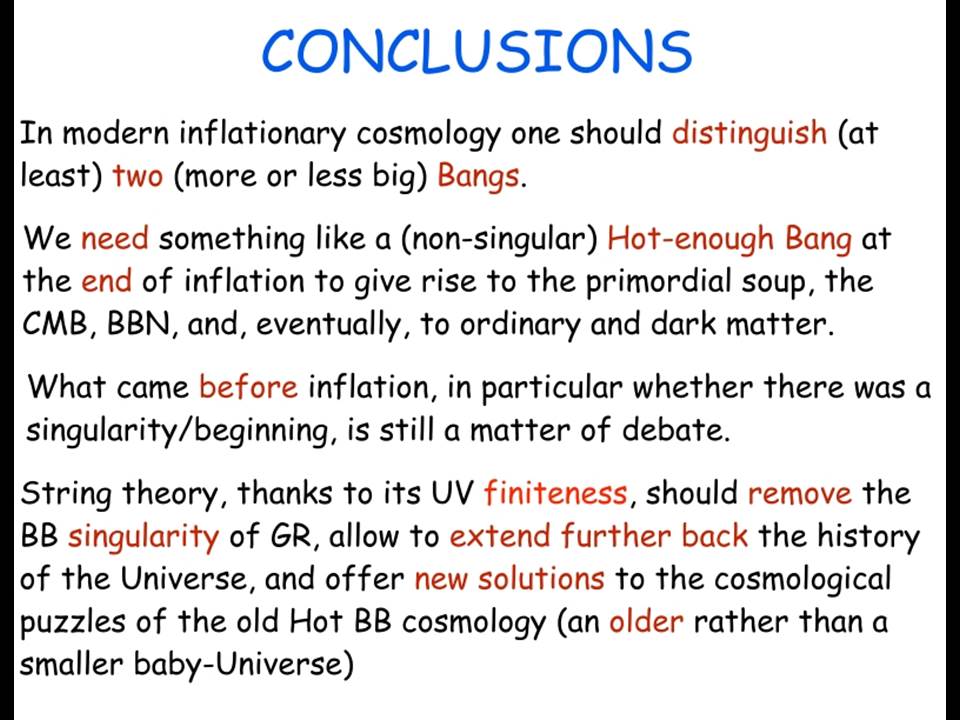 CONCLUSIONS

In modern inflationary cosmology one should distinguish (at least) two (more or less big) Bangs.

We need something like a (non-singular) Hot-enough Bang at the end of inflation to give rise to the primordial soup, the CMB, BBN, and, eventually, to ordinary and dark matter.

What came before inflation, in particular whether there was a singularity/beginning, is still a matter of debate.

String theory, thanks to its UV finiteness, should remove the BB singularity of GR, allow to extend further back the history of the Universe, and offer new solutions to the cosmological puzzles of the old Hot BB cosmology (an older rather than a smaller baby-Universe)